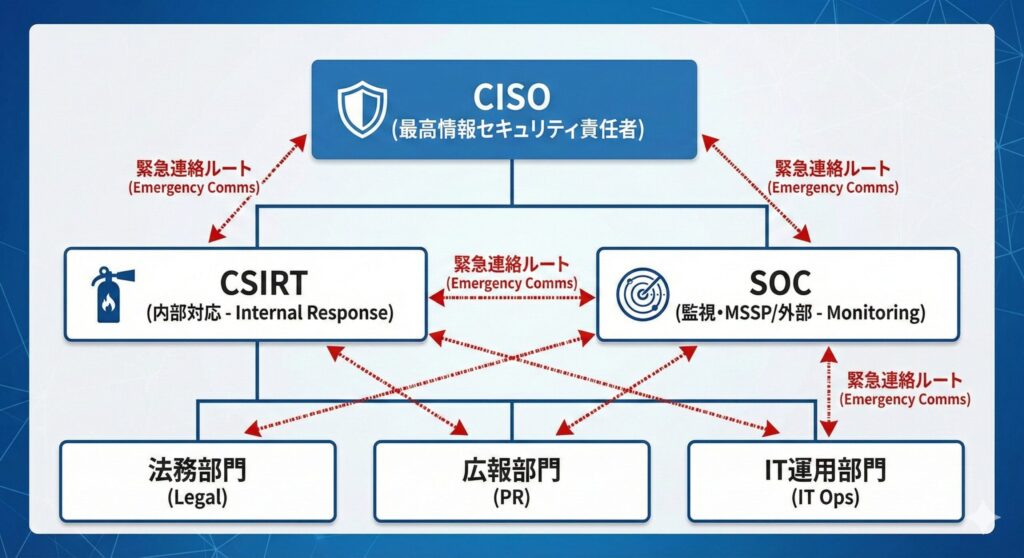 CISO
(最高情報セキュリティ責任者)

緊急連絡ルート
(Emergency Comms)

緊急連絡ルート
(Emergency Comms)

CSIRT
(内部対応 - Internal Response)

緊急連絡ルート
(Emergency Comms)

SOC
(監視・MSSP/外部 - Monitoring)

緊急連絡ルート
(Emergency Comms)

法務部門
(Legal)

広報部門
(PR)

IT運用部門
(IT Ops)